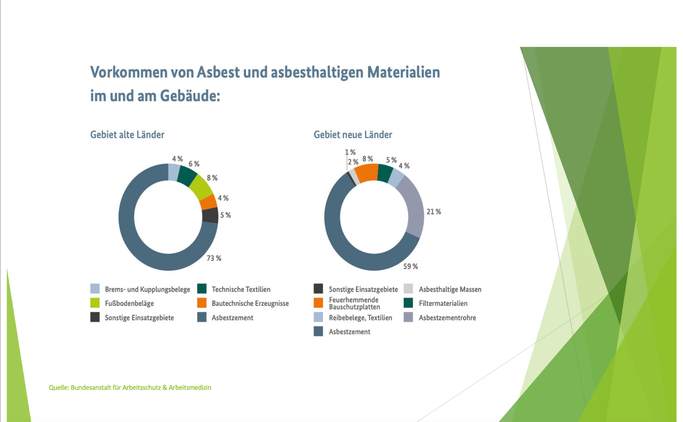 Vorkommen von Asbest und asbesthaltigen Materialien im und am Gebäude:

Gebiet alte Länder

4 %
6 %
8 %
4 %
5 %
73 %

Brems- und Kupplungsbelege
Technische Textilien
Fußbodenbeläge
Bautechnische Erzeugnisse
Sonstige Einsatzgebiete
Asbestzement

Gebiet neue Länder

1 %
2 %
8 %
5 %
4 %
21 %
59 %

Sonstige Einsatzgebiete
Asbesthaltige Massen
Feuerhemmende Bauschutzplatten
Filtermaterialien
Reibebelege, Textilien
Asbestzementrohre
Asbestzement

Quelle: Bundesanstalt für Arbeitsschutz & Arbeitsmedizin